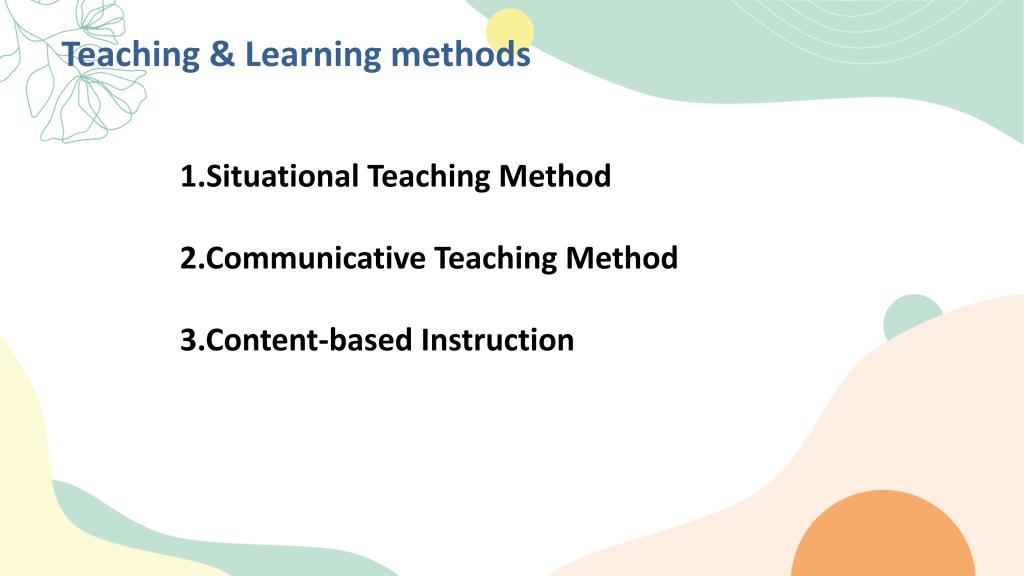 Teaching & Learning methods

1.Situational Teaching Method

2.Communicative Teaching Method

3.Content-based Instruction